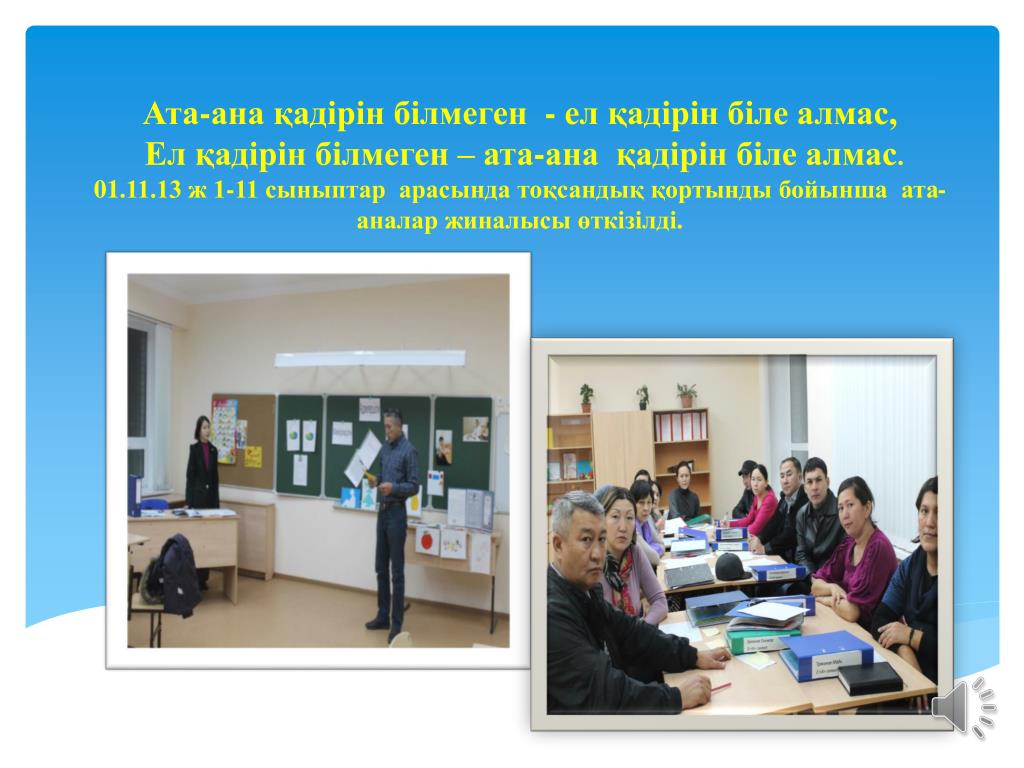 Ата-ана қадірін білмеген - ел қадірін біле алмас,
Ел қадірін білмеген – ата-ана қадірін біле алмас.

01.11.13 ж 1-11 сыныптар арасында тоқсандық қортынды бойынша ата-аналар жиналысы өткізілді.